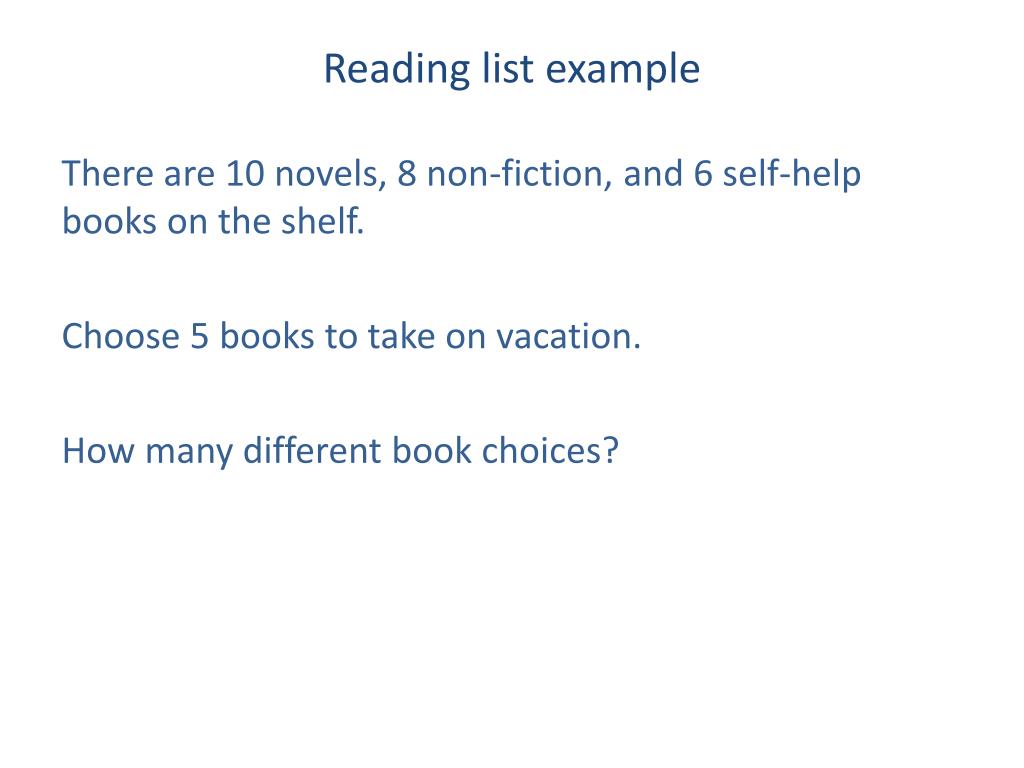 Reading list example

There are 10 novels, 8 non-fiction, and 6 self-help books on the shelf.

Choose 5 books to take on vacation.

How many different book choices?